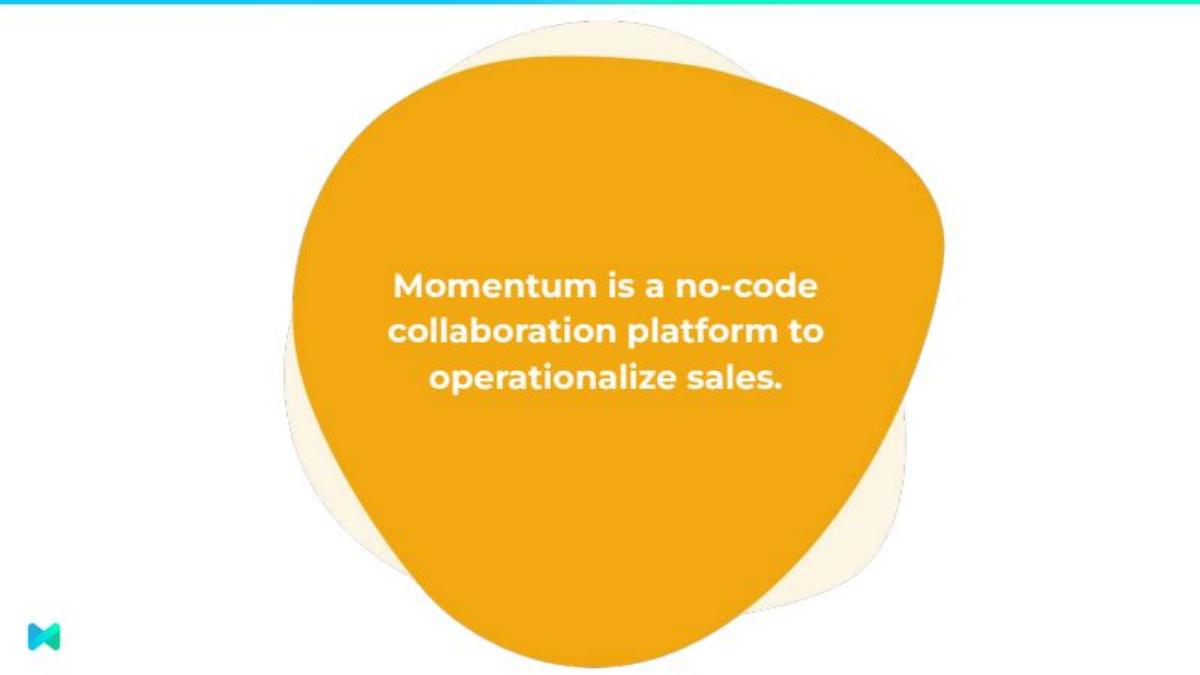 Momentum is a no-code collaboration platform to operationalize sales.